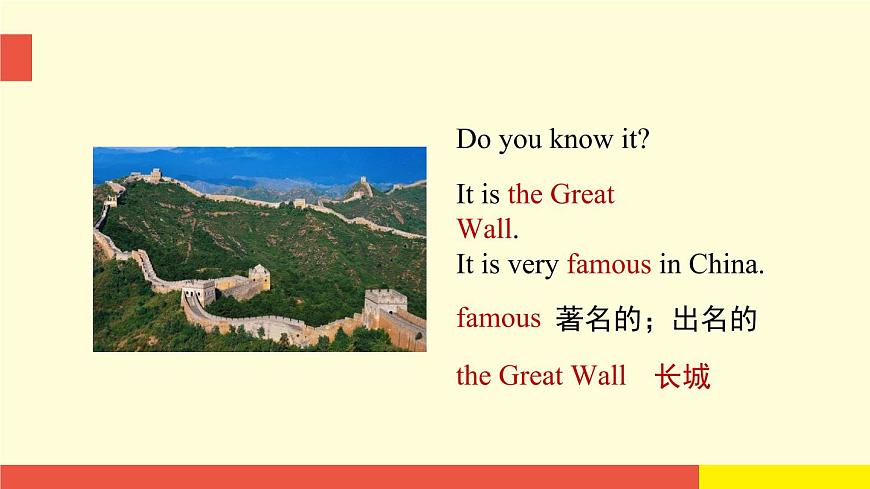 Do you know it?

It is the Great Wall.
It is very famous in China.

famous 著名的；出名的

the Great Wall 长城